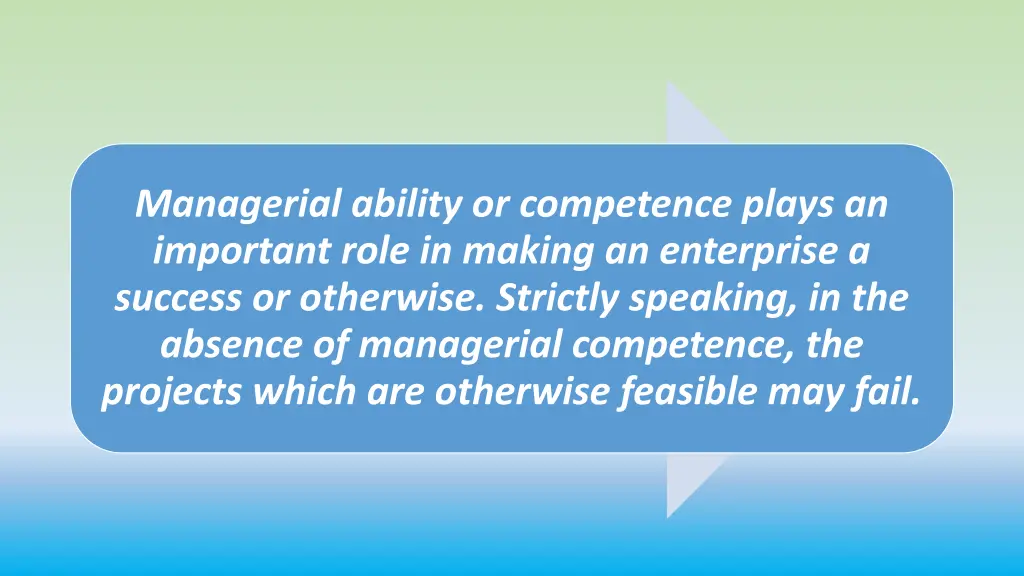 Managerial ability or competence plays an important role in making an enterprise a success or otherwise. Strictly speaking, in the absence of managerial competence, the projects which are otherwise feasible may fail.